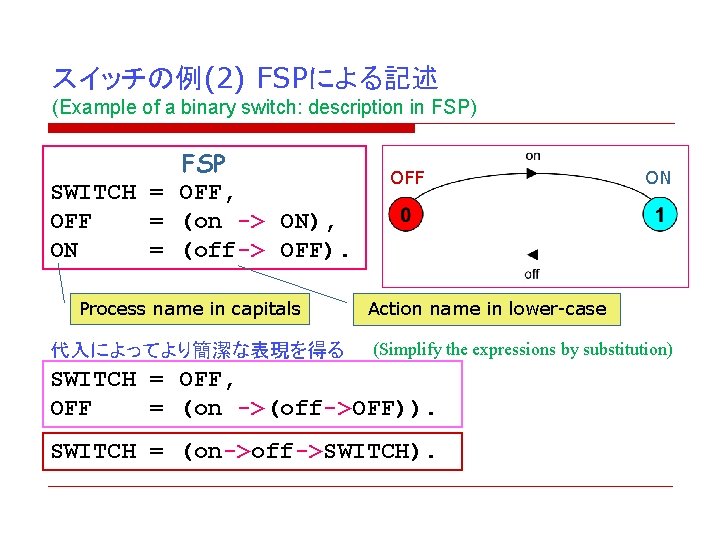 スイッチの例(2) FSPによる記述
(Example of a binary switch: description in FSP)

FSP
SWITCH = OFF,
OFF = (on -> ON),
ON = (off-> OFF).

on
OFF
ON
0
1
off

Process name in capitals

Action name in lower-case

代入によってより簡潔な表現を得る (Simplify the expressions by substitution)

SWITCH = OFF,
OFF = (on ->(off->OFF)).

SWITCH = (on->off->SWITCH).